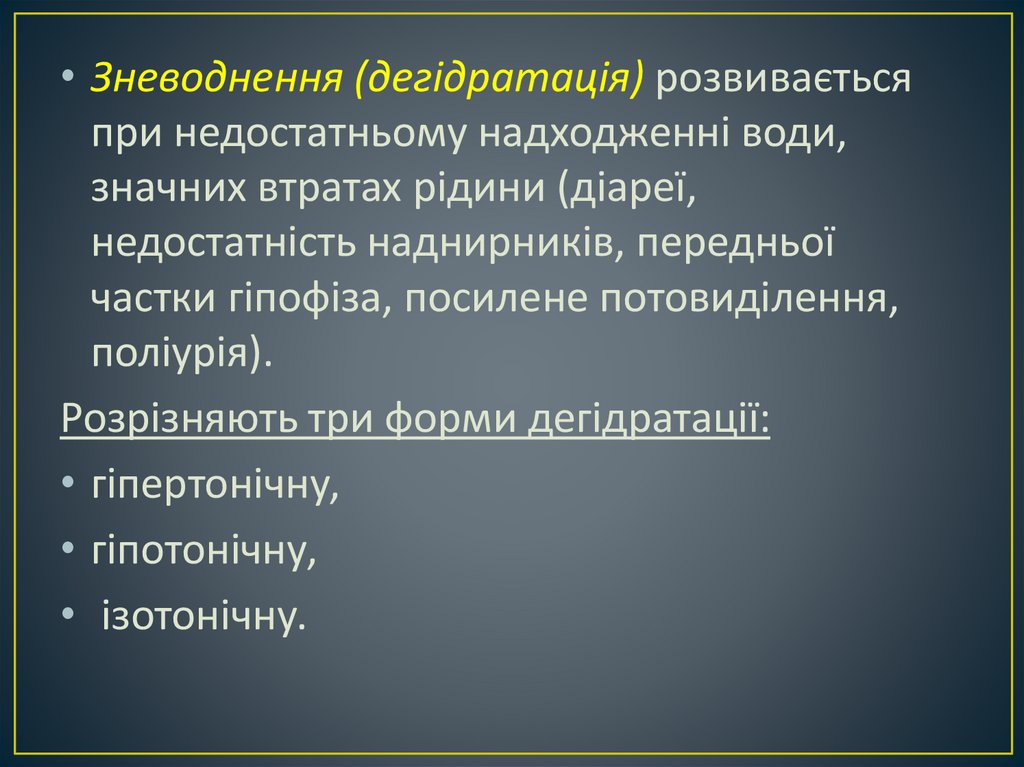 • Зневоднення (дегідратація) розвивається при недостатньому надходженні води, значних втратах рідини (діареї, недостатність наднирників, передньої частки гіпофіза, посилене потовиділення, поліурія).

Розрізняють три форми дегідратації:

• гіпертонічну,

• гіпотонічну,

• ізотонічну.